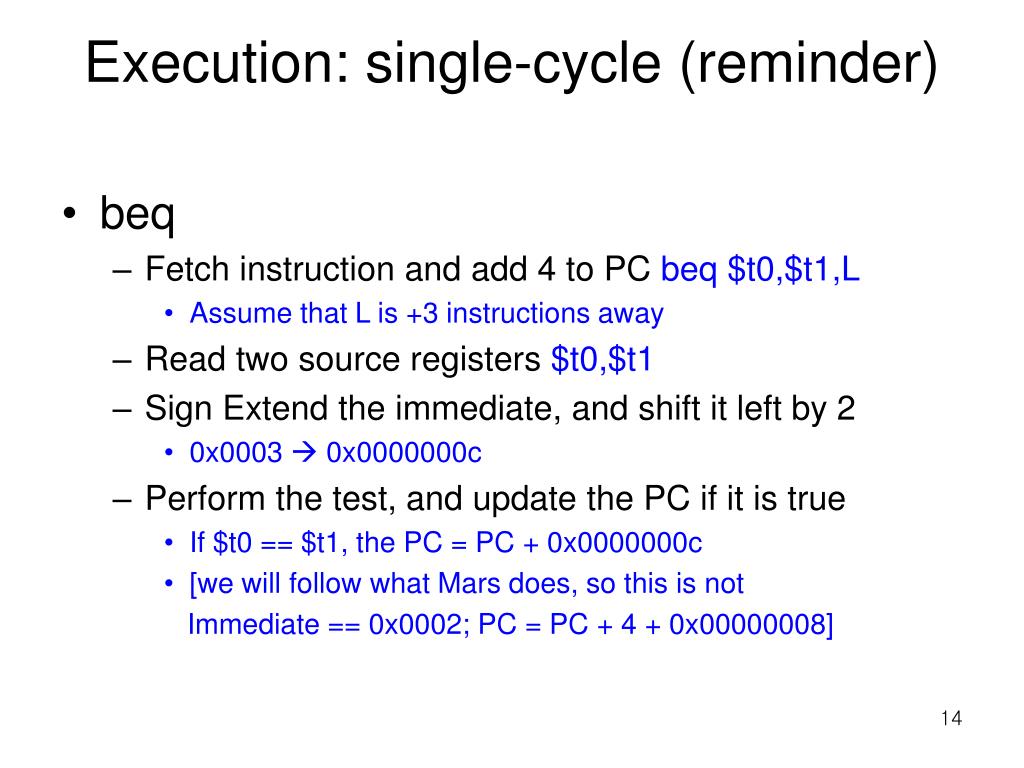 Execution: single-cycle (reminder)

• beq
– Fetch instruction and add 4 to PC beq \$t0,\$t1,L
• Assume that L is +3 instructions away
– Read two source registers \$t0,\$t1
– Sign Extend the immediate, and shift it left by 2
• 0x0003 → 0x0000000c
– Perform the test, and update the PC if it is true
• If \$t0 == \$t1, the PC = PC + 0x0000000c
• [we will follow what Mars does, so this is not Immediate == 0x0002; PC = PC + 4 + 0x00000008]

14